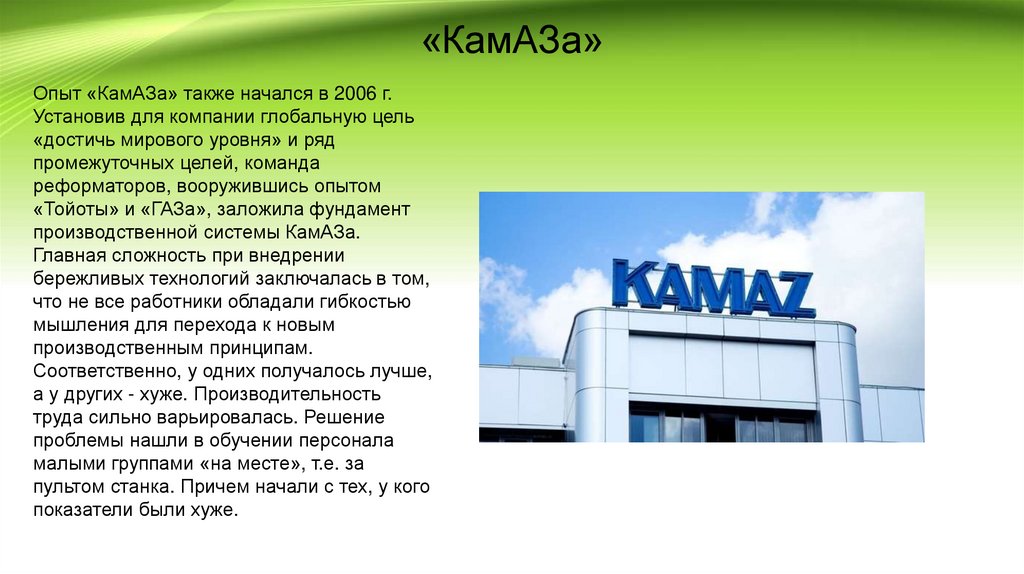 «КамАЗа»

Опыт «КамАЗа» также начался в 2006 г. Установив для компании глобальную цель «достичь мирового уровня» и ряд промежуточных целей, команда реформаторов, вооружившись опытом «Тойоты» и «ГАЗа», заложила фундамент производственной системы КамАЗа. Главная сложность при внедрении бережливых технологий заключалась в том, что не все работники обладали гибкостью мышления для перехода к новым производственным принципам. Соответственно, у одних получалось лучше, а у других - хуже. Производительность труда сильно варьировалась. Решение проблемы нашли в обучении персонала малыми группами «на месте», т.е. за пультом станка. Причем начали с тех, у кого показатели были хуже.

KAMAZ